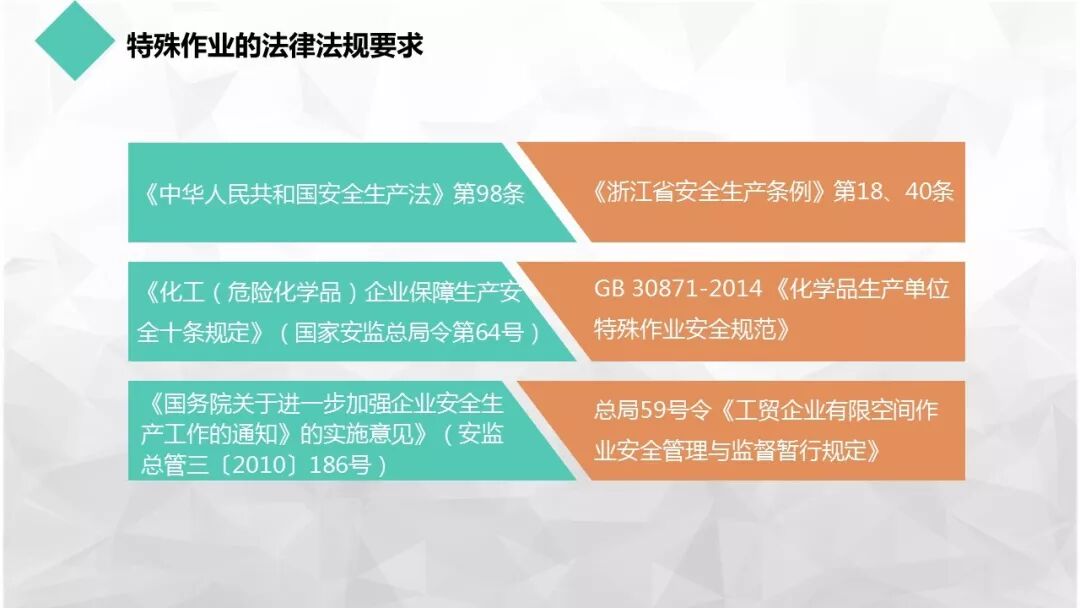 特殊作业的法律法规要求

《中华人民共和国安全生产法》第98条

《浙江省安全生产条例》第18、40条

《化工（危险化学品）企业保障生产安全十条规定》（国家安监总局令第64号）

GB 30871-2014《化学品生产单位特殊作业安全规范》

《国务院关于进一步加强企业安全生产工作的通知》的实施意见》（安监总管三〔2010〕186号）

总局59号令《工贸企业有限空间作业安全管理与监督暂行规定》